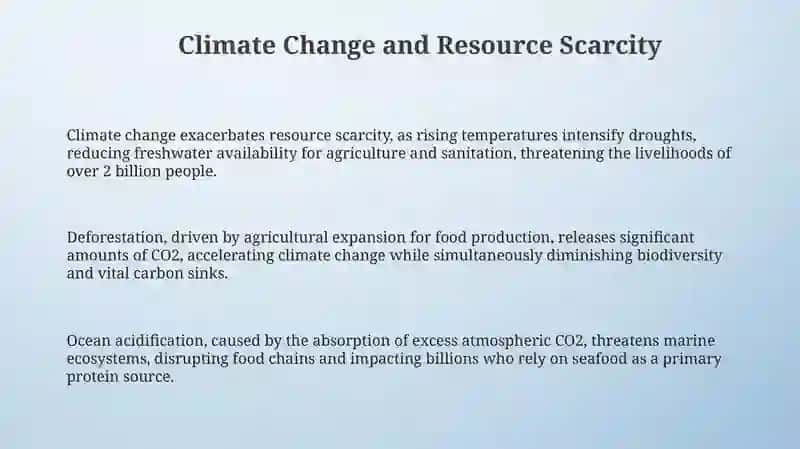 Climate Change and Resource Scarcity

Climate change exacerbates resource scarcity, as rising temperatures intensify droughts, reducing freshwater availability for agriculture and sanitation, threatening the livelihoods of over 2 billion people.

Deforestation, driven by agricultural expansion for food production, releases significant amounts of CO2, accelerating climate change while simultaneously diminishing biodiversity and vital carbon sinks.

Ocean acidification, caused by the absorption of excess atmospheric CO2, threatens marine ecosystems, disrupting food chains and impacting billions who rely on seafood as a primary protein source.